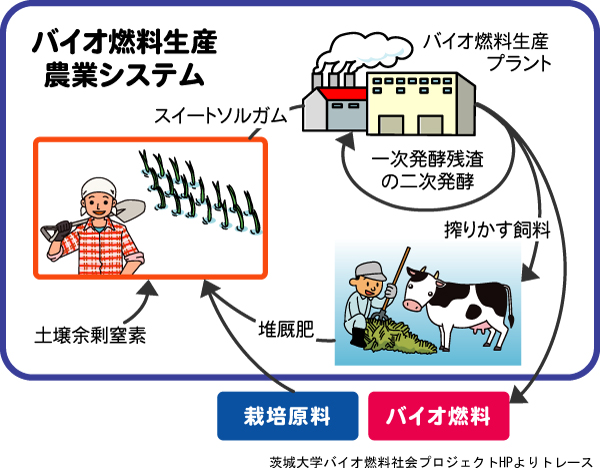 バイオ燃料生産
農業システム

バイオ燃料生産
プラント

スイートソルガム

一次発酵残渣
の二次発酵

搾りかす飼料

土壌余剰窒素

堆厩肥

栽培原料

バイオ燃料

茨城大学バイオ燃料社会プロジェクトHPよりトレース